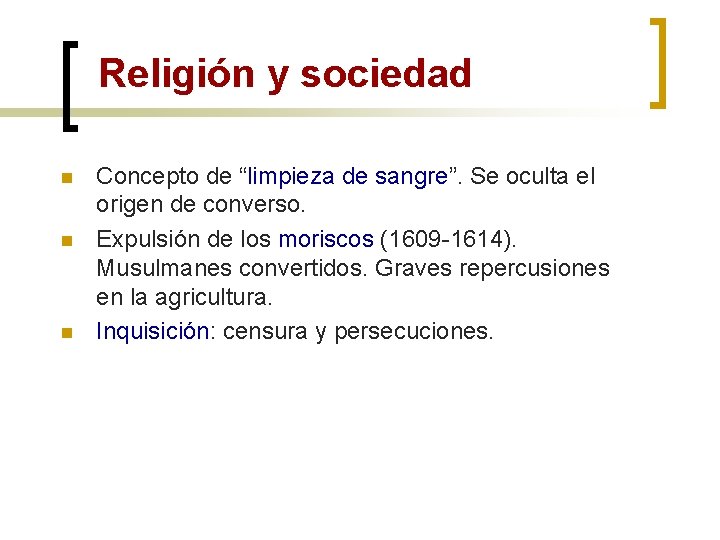 Religión y sociedad

- Concepto de “limpieza de sangre”. Se oculta el origen de converso.
- Expulsión de los moriscos (1609-1614). Musulmanes convertidos. Graves repercusiones en la agricultura.
- Inquisición: censura y persecuciones.